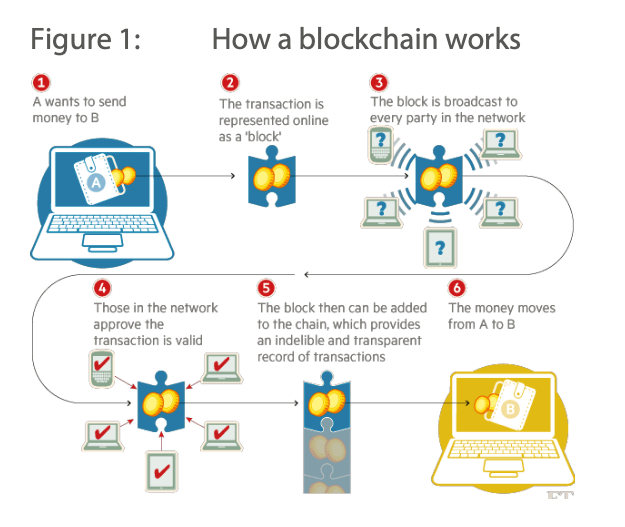 Figure 1: How a blockchain works

1
A wants to send money to B

A

2
The transaction is represented online as a 'block'

3
The block is broadcast to every party in the network

?
?
?
?
?

4
Those in the network approve the transaction is valid

5
The block then can be added to the chain, which provides an indelible and transparent record of transactions

6
The money moves from A to B

B

FT